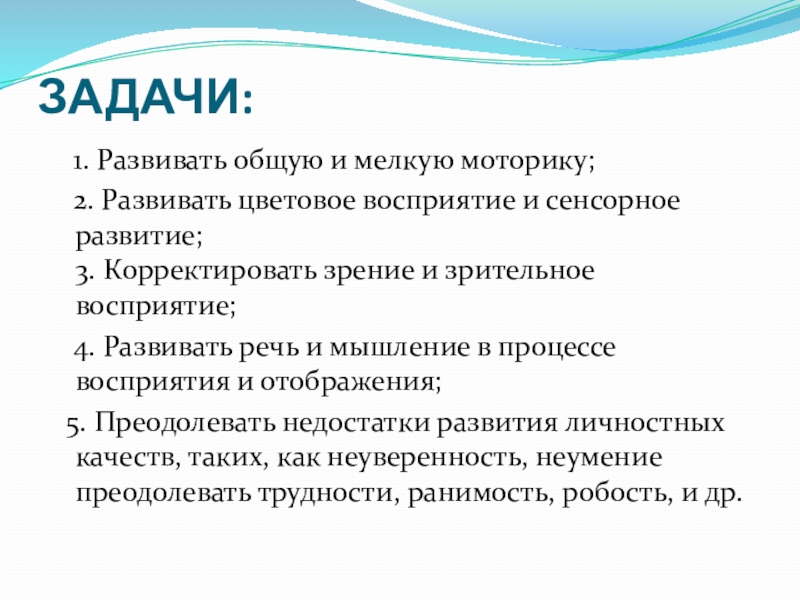 ЗАДАЧИ:

1. Развивать общую и мелкую моторику;

2. Развивать цветовое восприятие и сенсорное развитие;
3. Корректировать зрение и зрительное восприятие;

4. Развивать речь и мышление в процессе восприятия и отображения;

5. Преодолевать недостатки развития личностных качеств, таких, как неуверенность, неумение преодолевать трудности, ранимость, робость, и др.